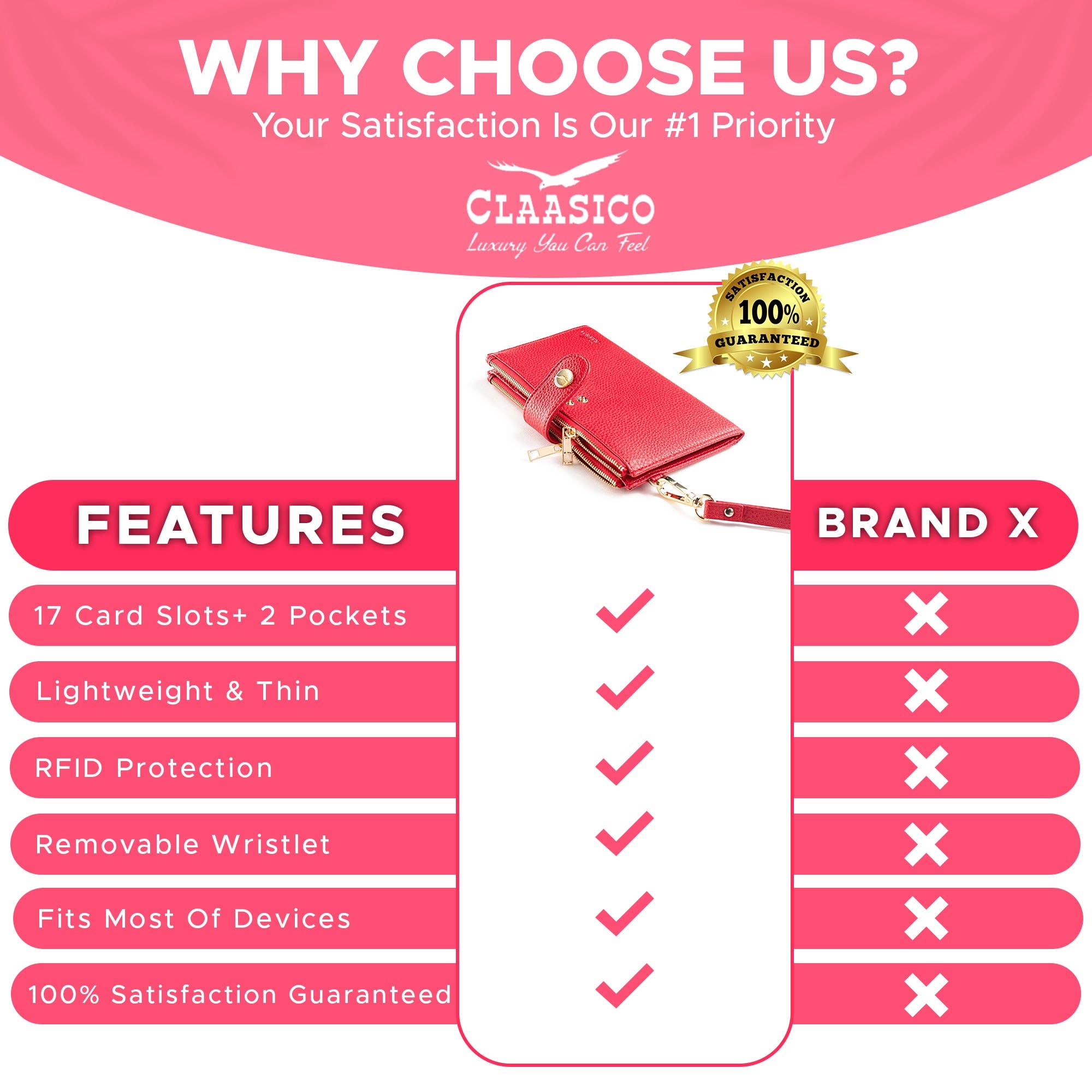 WHY CHOOSE US?
Your Satisfaction Is Our #1 Priority

CLAASICO
Luxury You Can Feel

SATISFACTION
100%
GUARANTEED

| FEATURES | | BRAND X |
|---|---|---|
| 17 Card Slots+ 2 Pockets | ✓ | ✗ |
| Lightweight & Thin | ✓ | ✗ |
| RFID Protection | ✓ | ✗ |
| Removable Wristlet | ✓ | ✗ |
| Fits Most Of Devices | ✓ | ✗ |
| 100% Satisfaction Guaranteed | ✓ | ✗ |